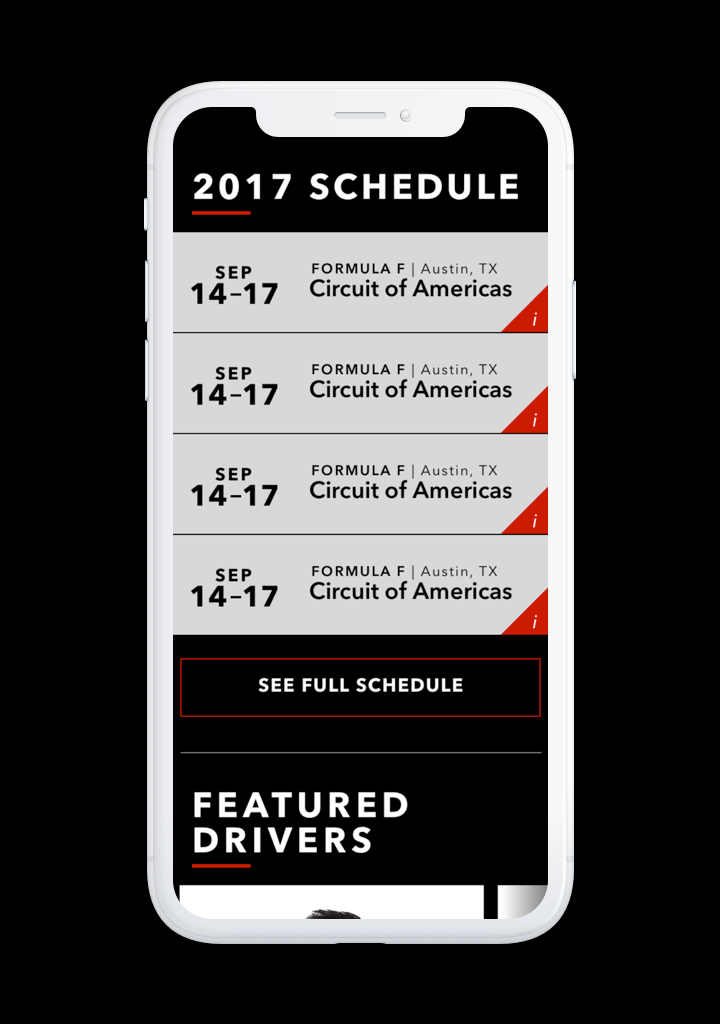 2017 SCHEDULE

SEP
14–17

FORMULA F | Austin, TX
Circuit of Americas

i

SEP
14–17

FORMULA F | Austin, TX
Circuit of Americas

i

SEP
14–17

FORMULA F | Austin, TX
Circuit of Americas

i

SEP
14–17

FORMULA F | Austin, TX
Circuit of Americas

i

SEE FULL SCHEDULE

FEATURED DRIVERS